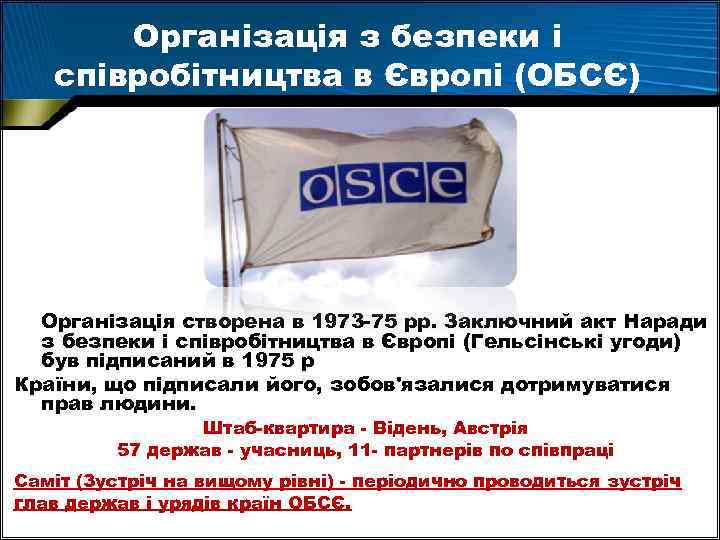 Організація з безпеки і співробітництва в Європі (ОБСЄ)

OSCE

Організація створена в 1973-75 рр. Заключний акт Наради з безпеки і співробітництва в Європі (Гельсінські угоди) був підписаний в 1975 р

Країни, що підписали його, зобов'язалися дотримуватися прав людини.

Штаб-квартира - Відень, Австрія

57 держав - учасниць, 11- партнерів по співпраці

Саміт (Зустріч на вищому рівні) - періодично проводиться зустріч глав держав і урядів країн ОБСЄ.